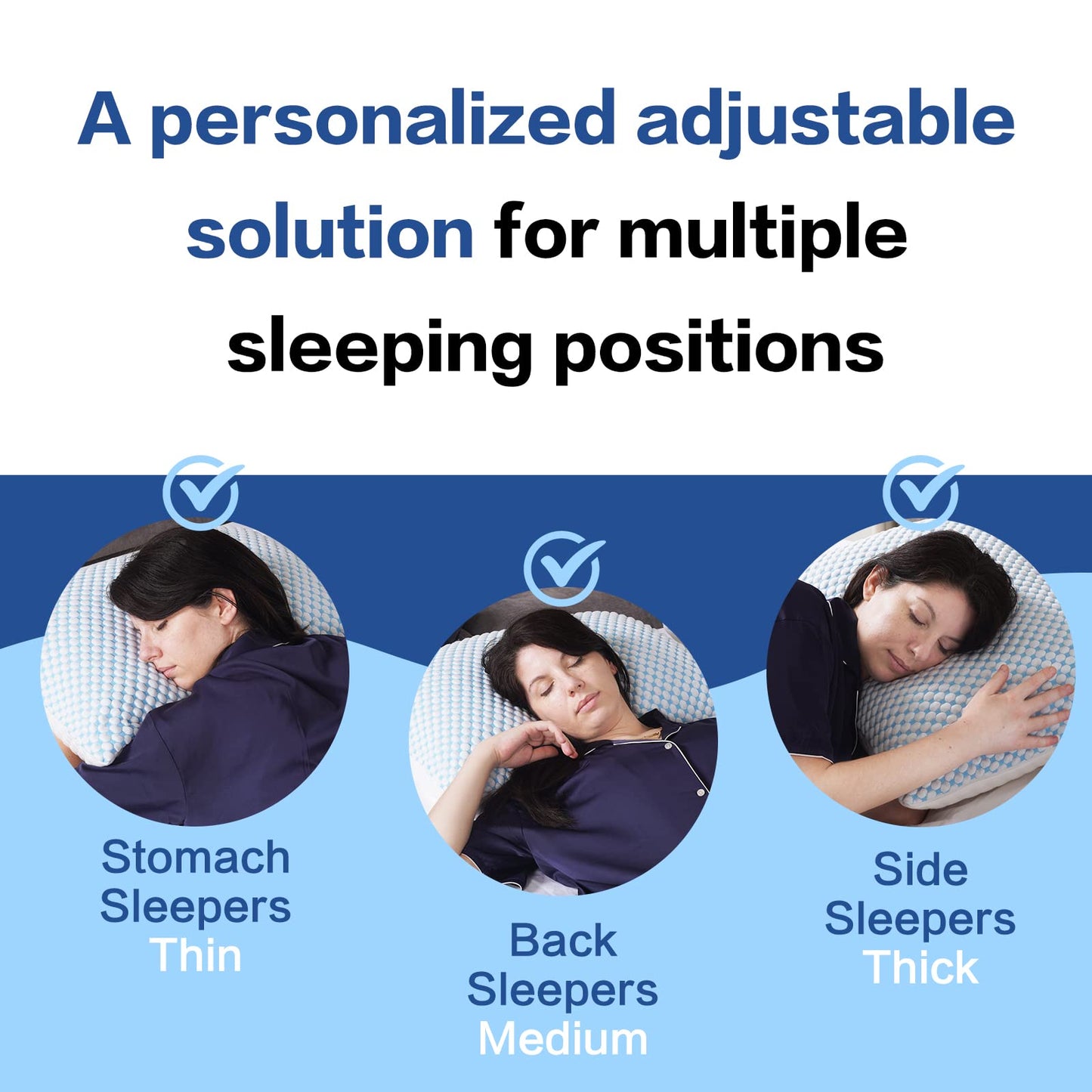 A personalized adjustable solution for multiple sleeping positions

Stomach Sleepers Thin

Back Sleepers Medium

Side Sleepers Thick